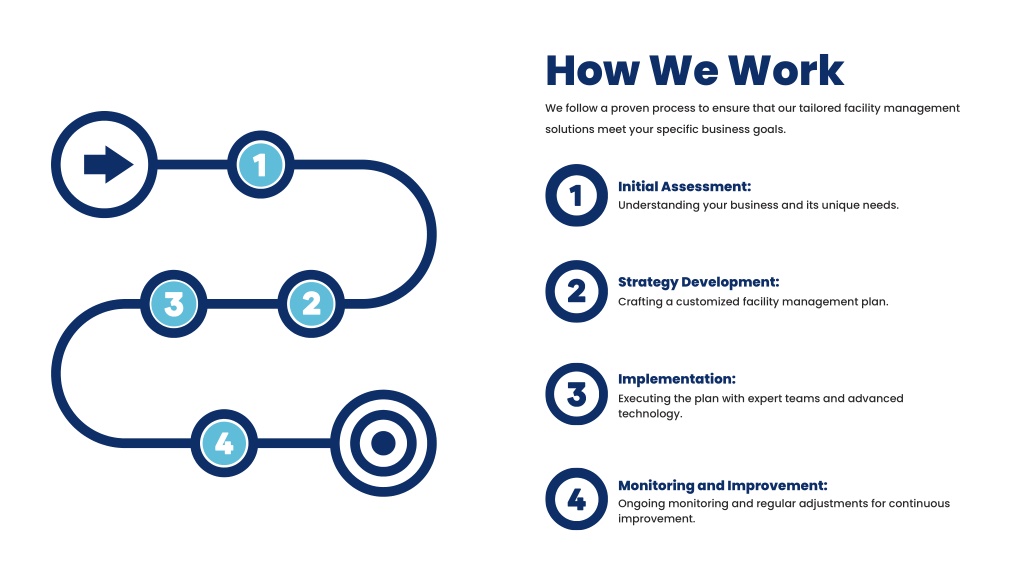 1

3

2

4

How We Work

We follow a proven process to ensure that our tailored facility management solutions meet your specific business goals.

1
Initial Assessment:
Understanding your business and its unique needs.

2
Strategy Development:
Crafting a customized facility management plan.

3
Implementation:
Executing the plan with expert teams and advanced technology.

4
Monitoring and Improvement:
Ongoing monitoring and regular adjustments for continuous improvement.